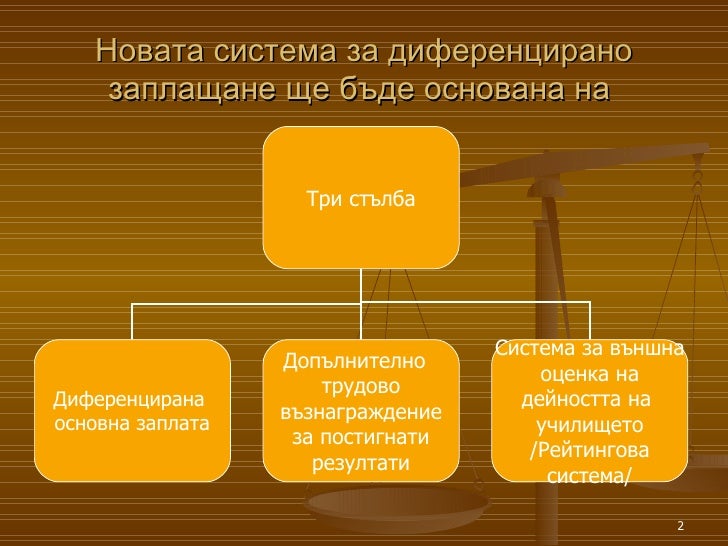 Новата система за диференцирано заплащане ще бъде основана на

Три стълба

Диференцирана основна заплата

Допълнително трудово възнаграждение за постигнати резултати

Система за външна оценка на дейността на училището /Рейтингова система/

2